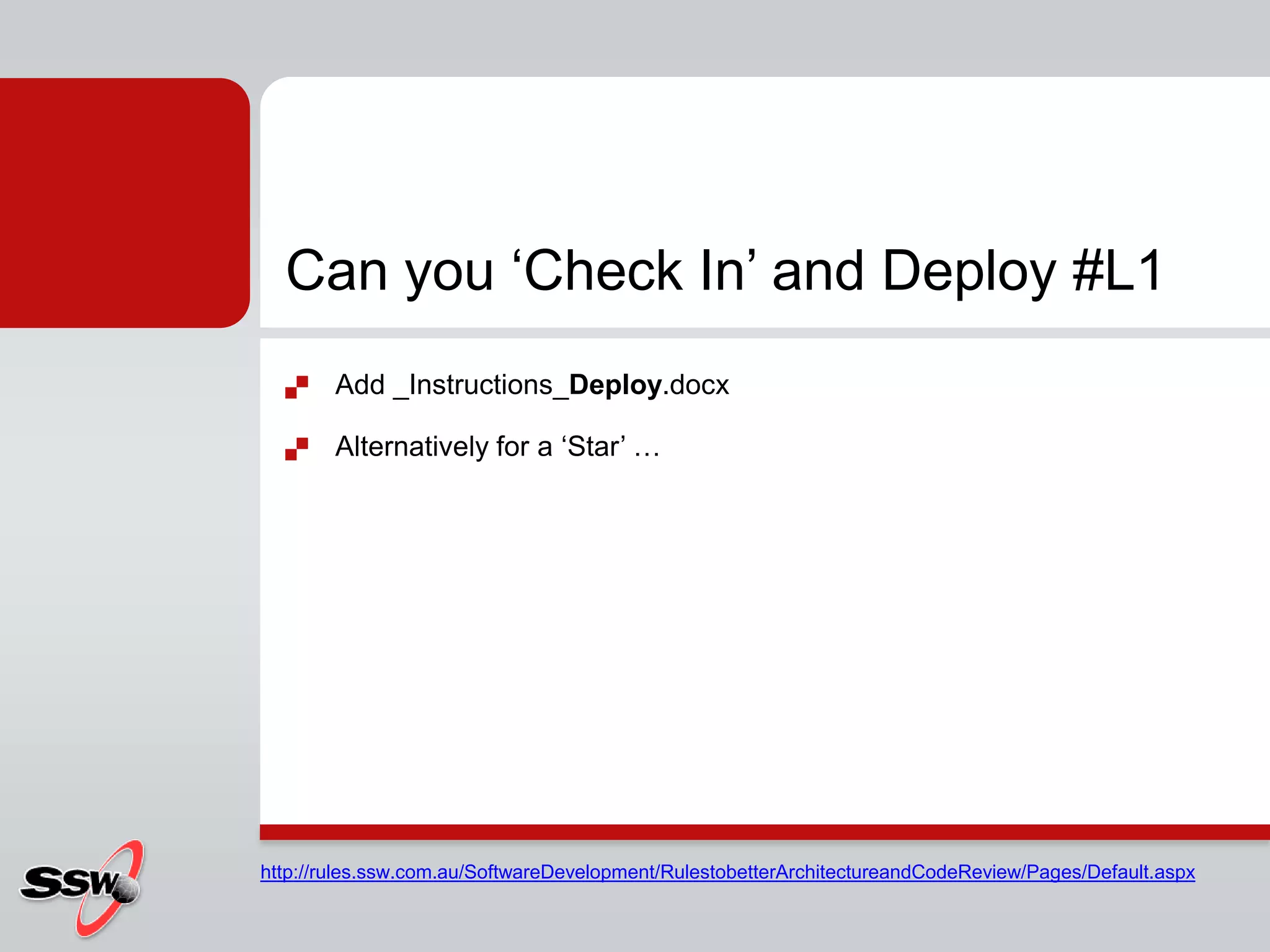 Can you ‘Check In’ and Deploy #L1

Add _Instructions_Deploy.docx

Alternatively for a ‘Star’ …

SSW

http://rules.ssw.com.au/SoftwareDevelopment/RulestobetterArchitectureandCodeReview/Pages/Default.aspx